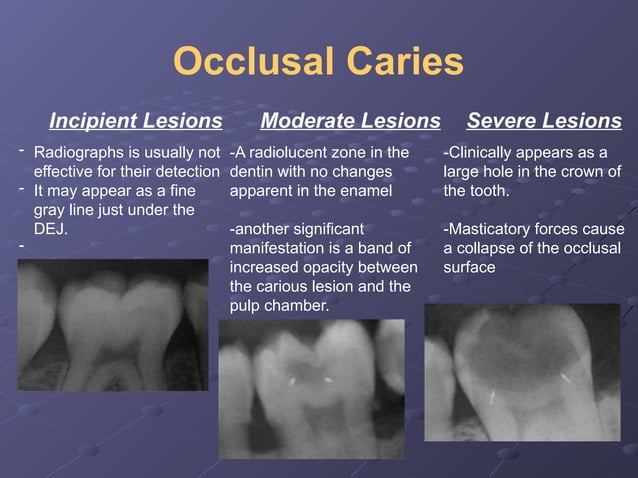 Occlusal Caries

Incipient Lesions

- Radiographs is usually not effective for their detection
- It may appear as a fine gray line just under the DEJ.
-

Moderate Lesions

-A radiolucent zone in the dentin with no changes apparent in the enamel

-another significant manifestation is a band of increased opacity between the carious lesion and the pulp chamber.

Severe Lesions

-Clinically appears as a large hole in the crown of the tooth.

-Masticatory forces cause a collapse of the occlusal surface